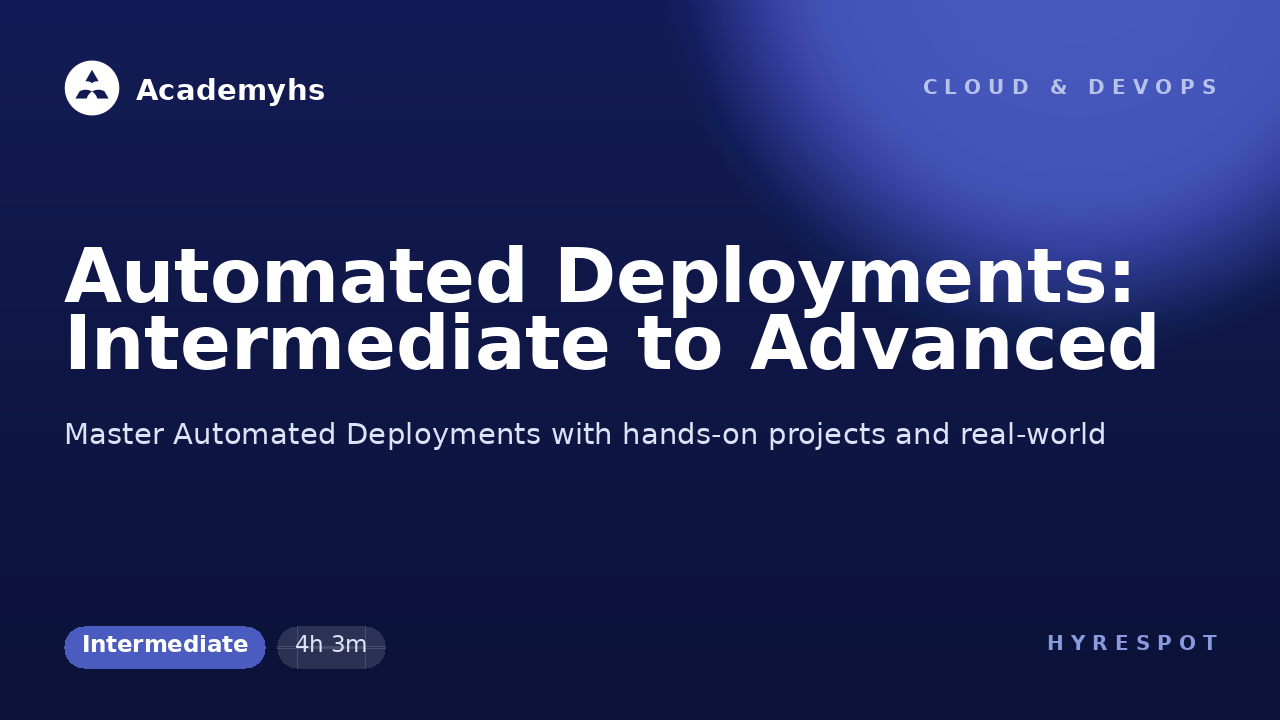 Academyhs

CLOUD & DEVOPS

Automated Deployments: Intermediate to Advanced

Master Automated Deployments with hands-on projects and real-world

Intermediate

4h 3m

HYRESPOT